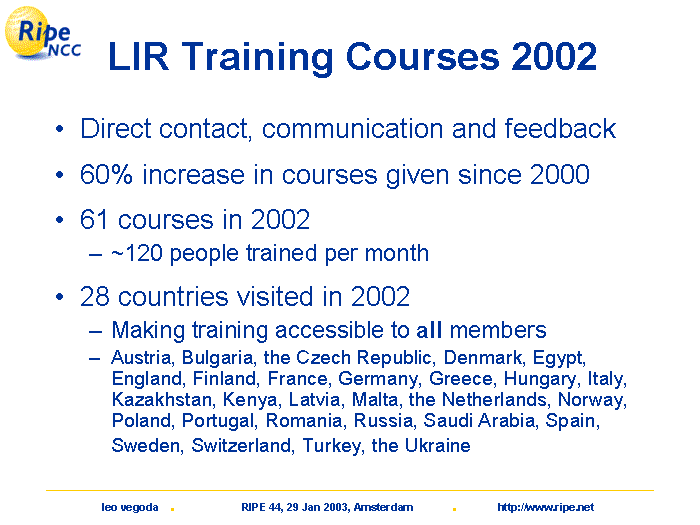 Ripe NCC

LIR Training Courses 2002

• Direct contact, communication and feedback
• 60% increase in courses given since 2000
• 61 courses in 2002
– ~120 people trained per month
• 28 countries visited in 2002
– Making training accessible to all members
– Austria, Bulgaria, the Czech Republic, Denmark, Egypt, England, Finland, France, Germany, Greece, Hungary, Italy, Kazakhstan, Kenya, Latvia, Malta, the Netherlands, Norway, Poland, Portugal, Romania, Russia, Saudi Arabia, Spain, Sweden, Switzerland, Turkey, the Ukraine

leo vegoda . RIPE 44, 29 Jan 2003, Amsterdam . http://www.ripe.net